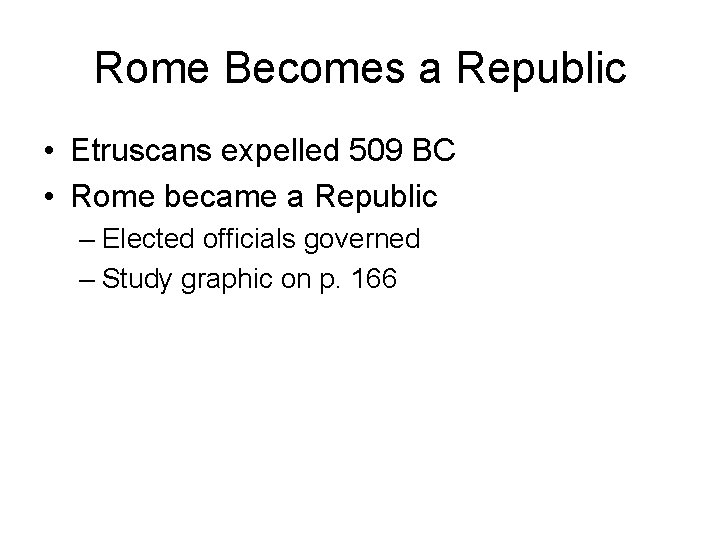 Rome Becomes a Republic

• Etruscans expelled 509 BC
• Rome became a Republic
– Elected officials governed
– Study graphic on p. 166